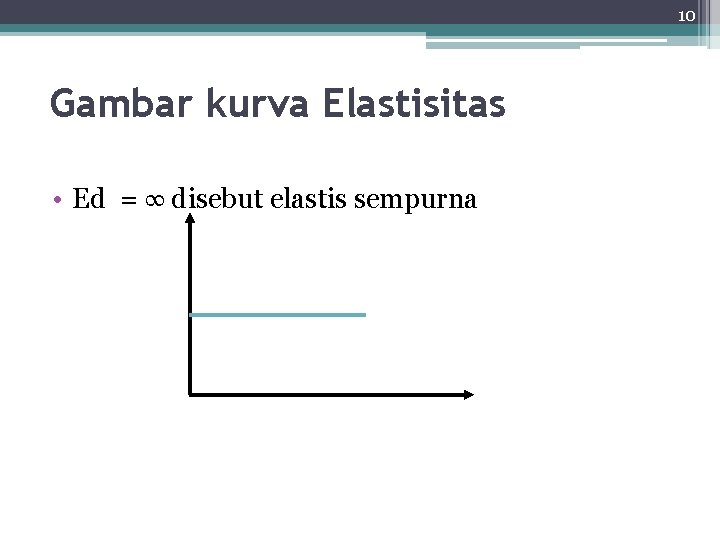 10

Gambar kurva Elastisitas

• Ed $= \infty$ disebut elastis sempurna